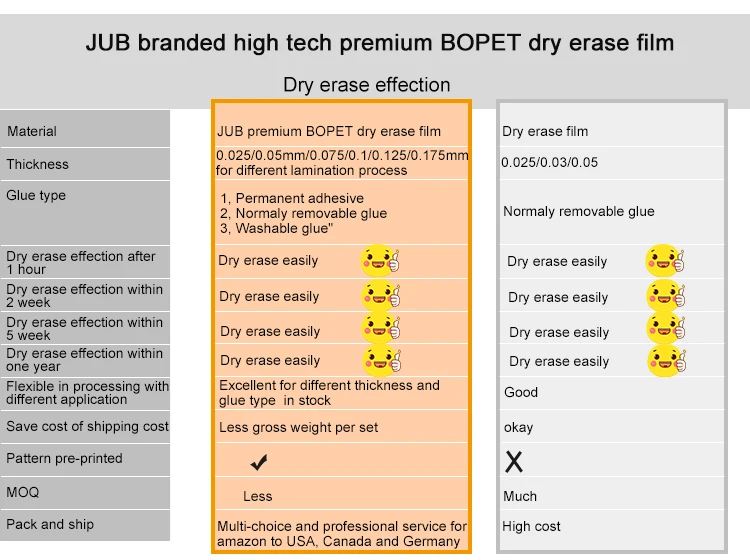 JUB branded high tech premium BOPET dry erase film

Dry erase effection

| | | |
|---|---|---|
| Material | JUB premium BOPET dry erase film | Dry erase film |
| Thickness | 0.025/0.05mm/0.075/0.1/0.125/0.175mm for different lamination process | 0.025/0.03/0.05 |
| Glue type | 1, Permanent adhesive 2, Normaly removable glue 3, Washable glue" | Normaly removable glue |
| Dry erase effection after 1 hour | Dry erase easily | Dry erase easily |
| Dry erase effection within 2 week | Dry erase easily | Dry erase easily |
| Dry erase effection within 5 week | Dry erase easily | Dry erase easily |
| Dry erase effection within one year | Dry erase easily | Dry erase easily |
| Flexible in processing with different application | Excellent for different thickness and glue type in stock | Good |
| Save cost of shipping cost | Less gross weight per set | okay |
| Pattern pre-printed | ✔ | X |
| MOQ | Less | Much |
| Pack and ship | Multi-choice and professional service for amazon to USA, Canada and Germany | High cost |